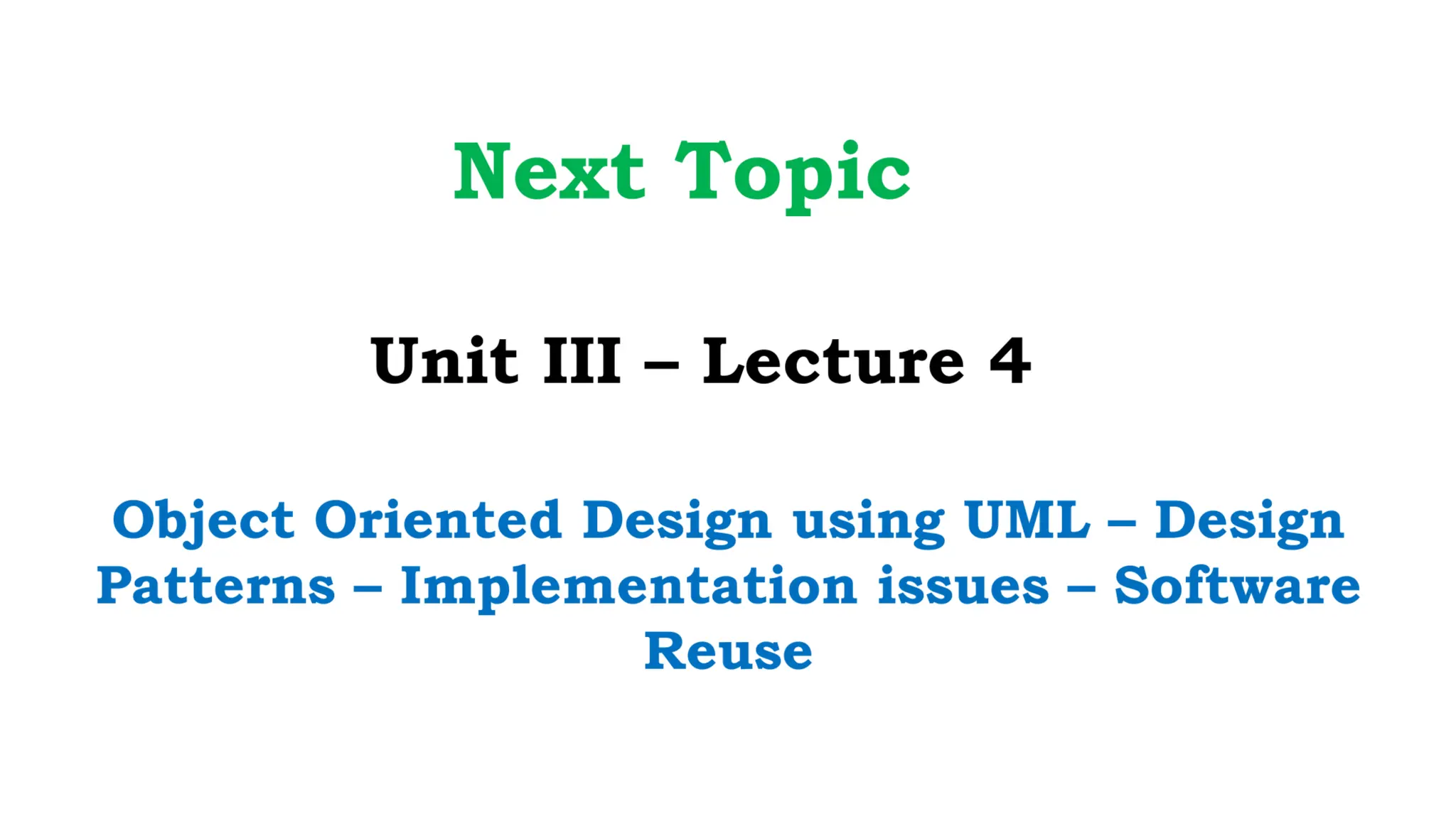 Next Topic

Unit III – Lecture 4

Object Oriented Design using UML – Design Patterns – Implementation issues – Software Reuse